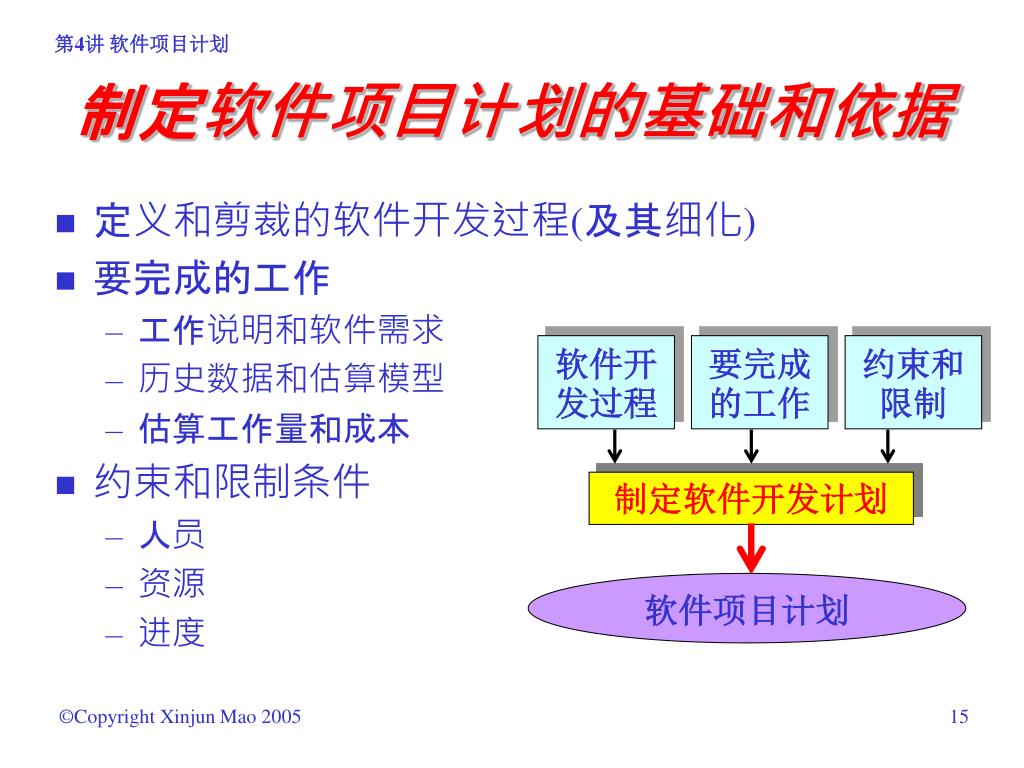 第4讲 软件项目计划

制定软件项目计划的基础和依据

■ 定义和剪裁的软件开发过程(及其细化)
■ 要完成的工作
– 工作说明和软件需求
– 历史数据和估算模型
– 估算工作量和成本
■ 约束和限制条件
– 人员
– 资源
– 进度

软件开发过程

要完成的工作

约束和限制

制定软件开发计划

软件项目计划

©Copyright Xinjun Mao 2005

15